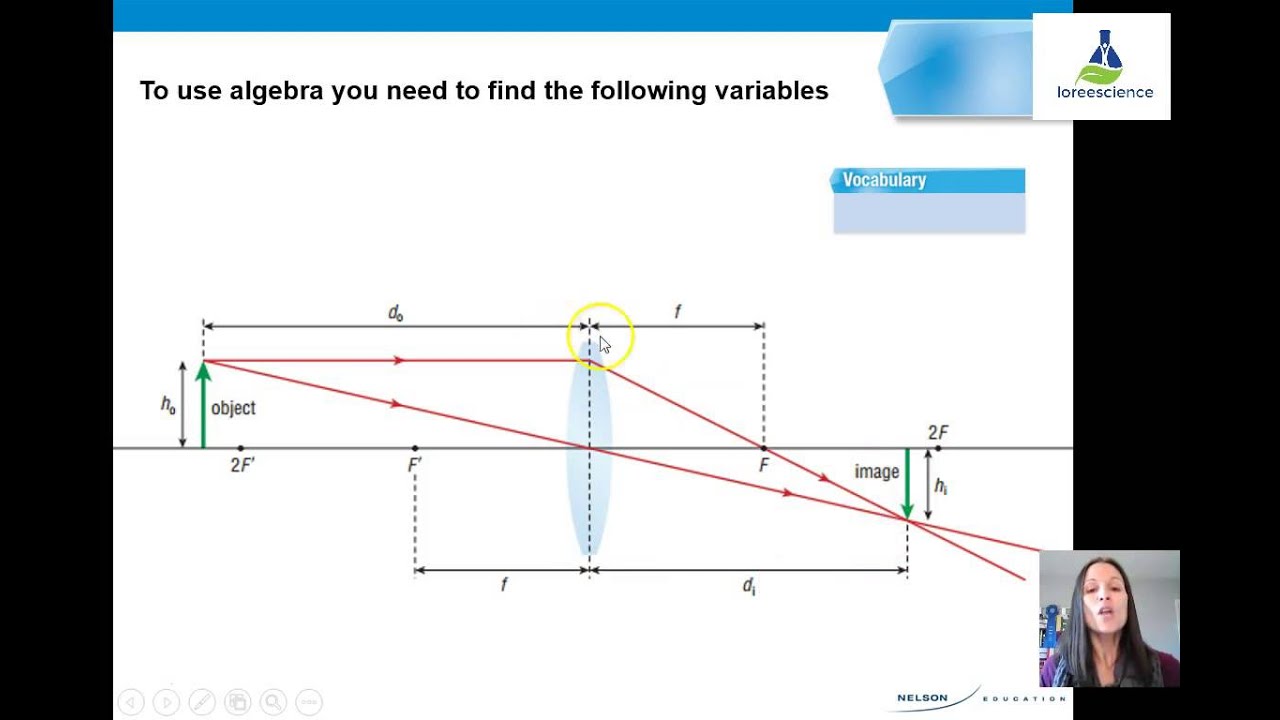 To use algebra you need to find the following variables

loreescience

Vocabulary

$d_o$

$f$

$h_o$

object

$2F'$

$F'$

$F$

$2F$

image

$h_i$

$f$

$d_i$

NELSON EDUCATION